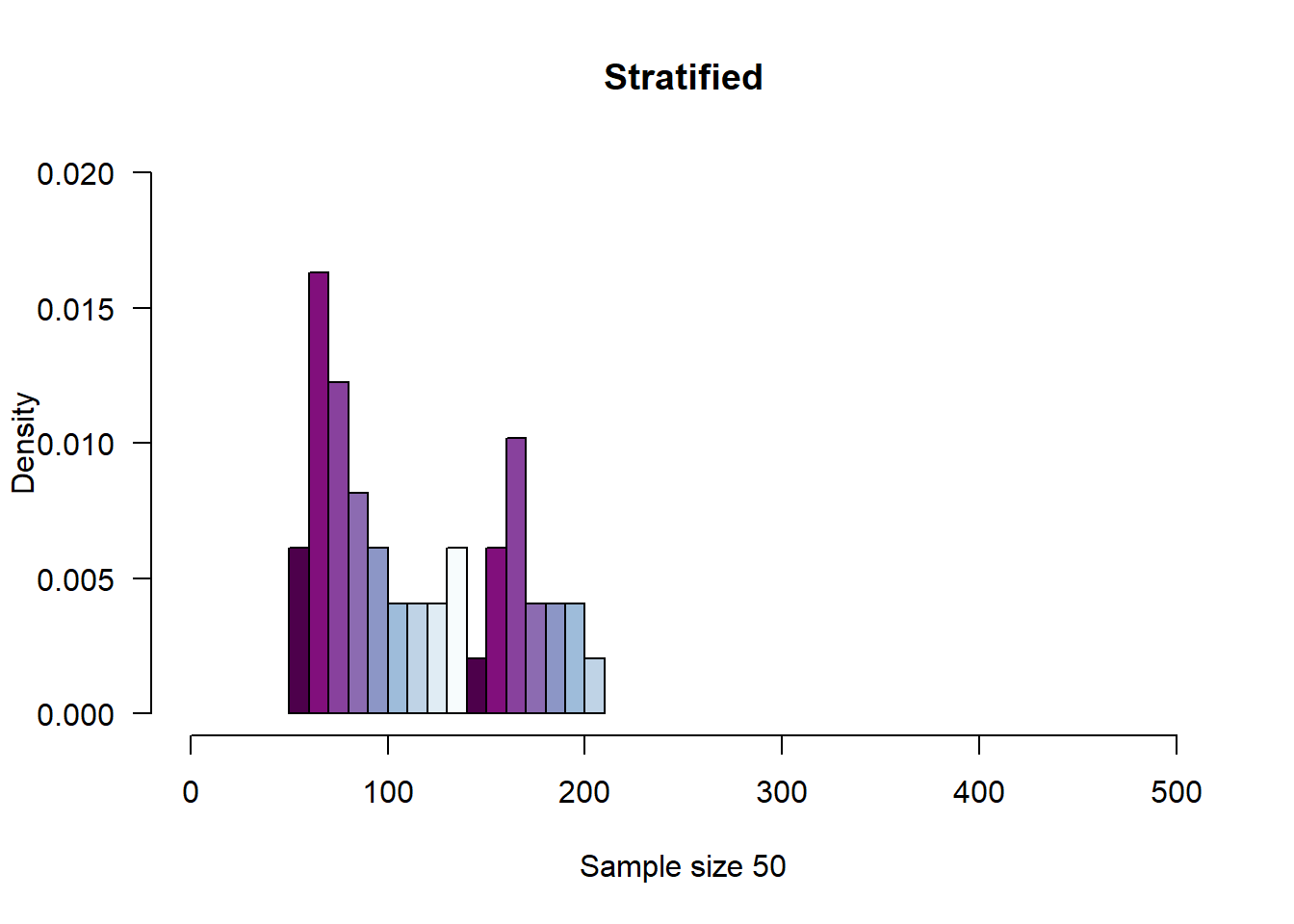 Stratified

Density

0.020
0.015
0.010
0.005
0.000

0
100
200
300
400
500

Sample size 50